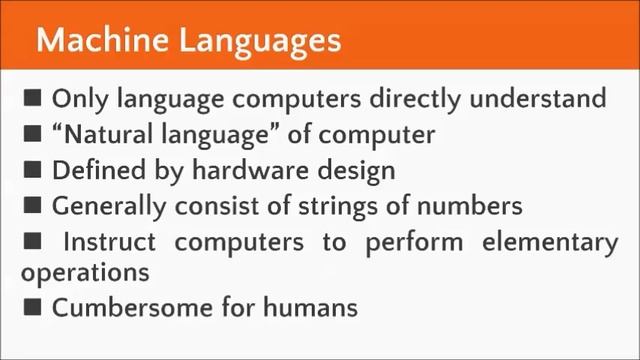 Machine Languages

■ Only language computers directly understand
■ “Natural language” of computer
■ Defined by hardware design
■ Generally consist of strings of numbers
■ Instruct computers to perform elementary operations
■ Cumbersome for humans